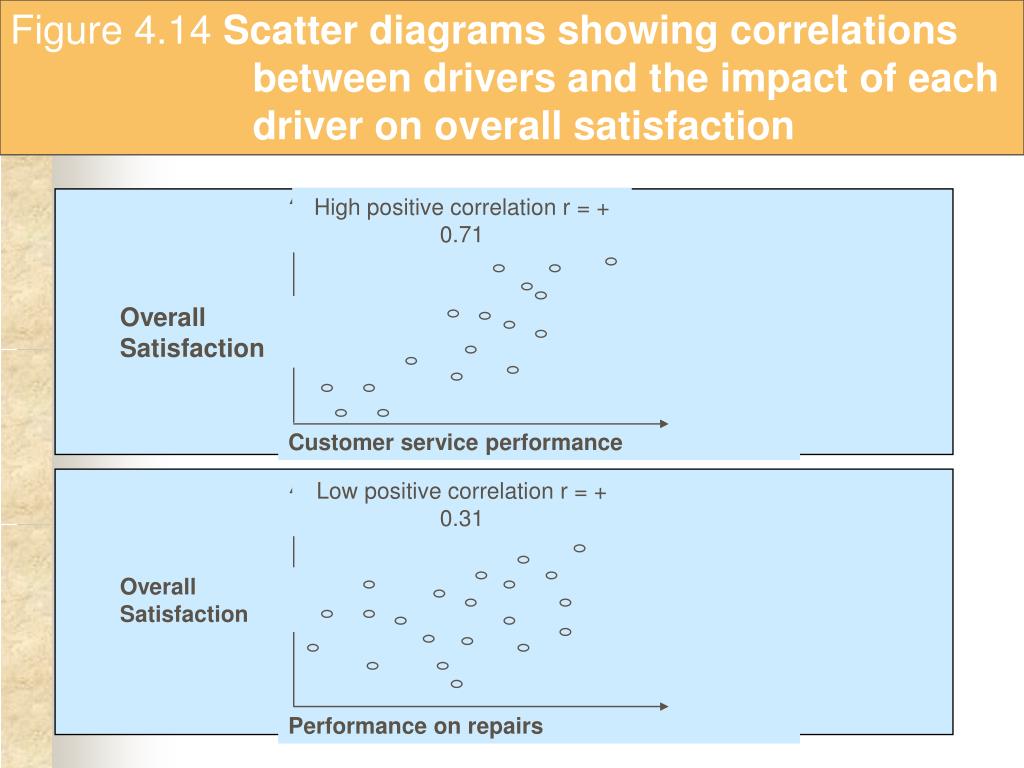 Figure 4.14 Scatter diagrams showing correlations between drivers and the impact of each driver on overall satisfaction

High positive correlation r = + 0.71

Overall Satisfaction

Customer service performance

Low positive correlation r = + 0.31

Overall Satisfaction

Performance on repairs